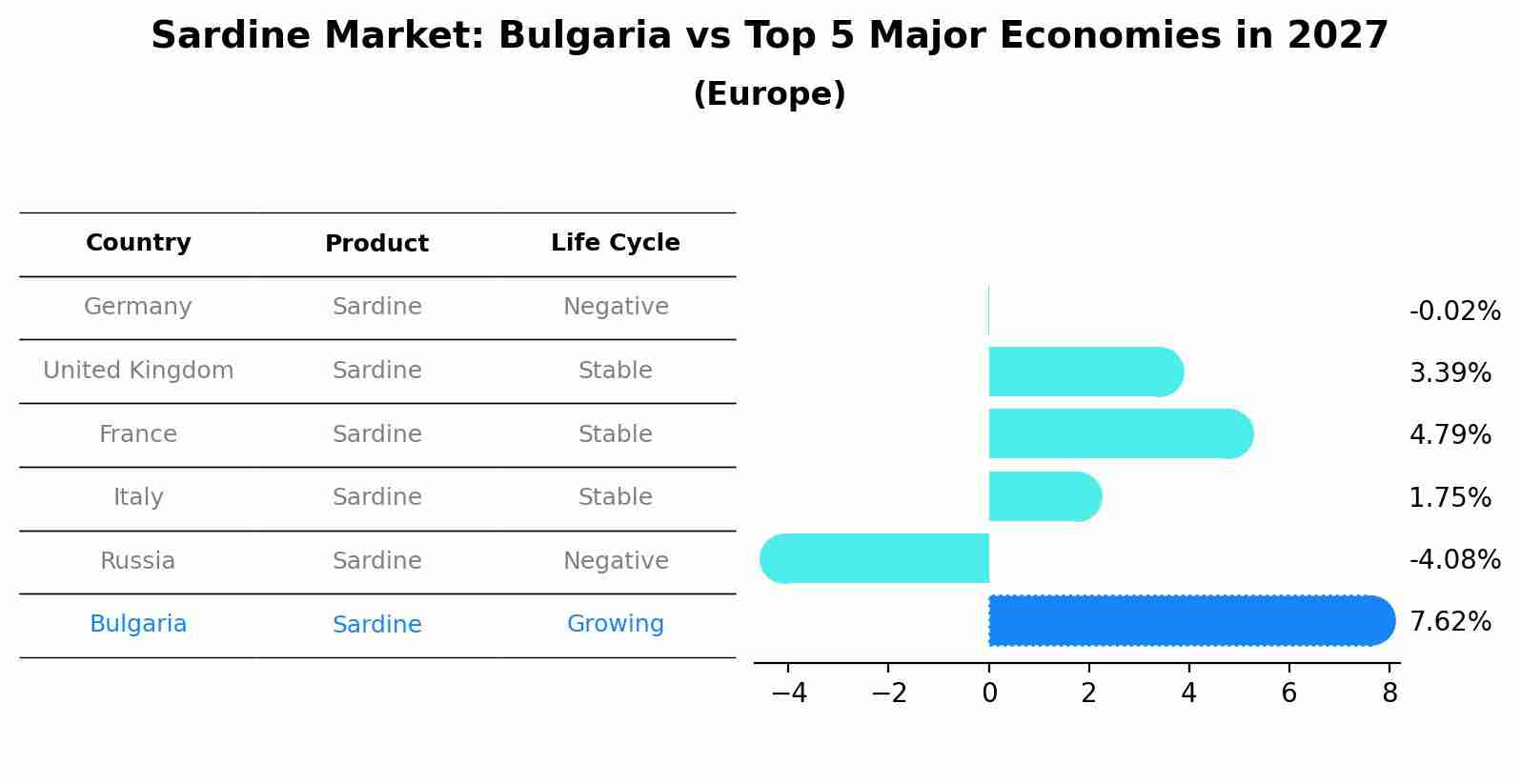 Sardine Market: Bulgaria vs Top 5 Major Economies in 2027
(Europe)

| Country | Product | Life Cycle |
|---|---|---|
| Germany | Sardine | Negative |
| United Kingdom | Sardine | Stable |
| France | Sardine | Stable |
| Italy | Sardine | Stable |
| Russia | Sardine | Negative |
| Bulgaria | Sardine | Growing |

-0.02%
3.39%
4.79%
1.75%
-4.08%
7.62%

−4 −2 0 2 4 6 8